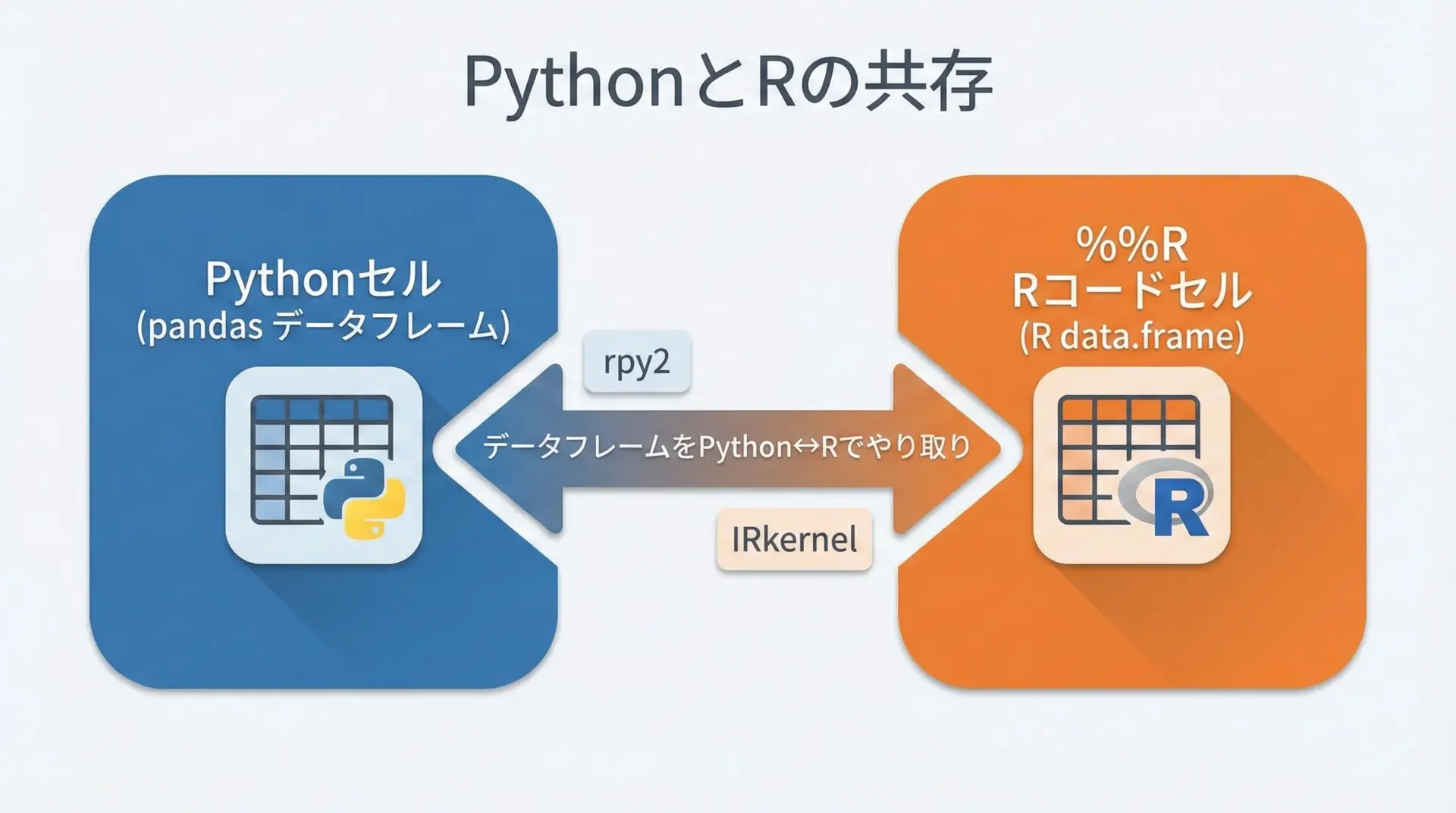 PythonとRの共存

Pythonセル
(pandas データフレーム)

rpy2

データフレームをPython↔Rでやり取り

IRkernel

%%R
Rコードセル
(R data.frame)

R